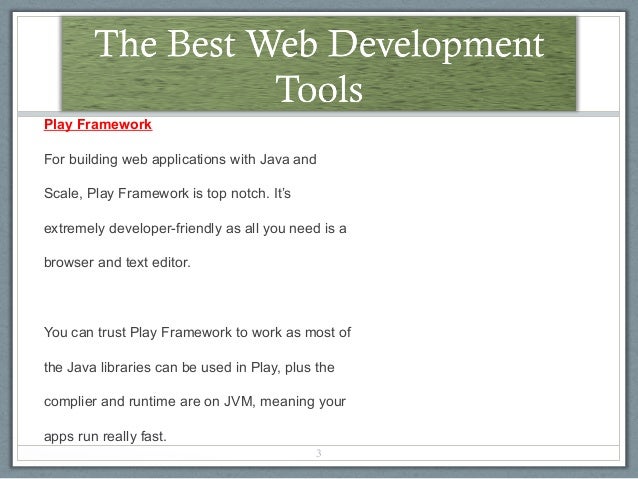 The Best Web Development Tools

Play Framework

For building web applications with Java and Scale, Play Framework is top notch. It's extremely developer-friendly as all you need is a browser and text editor.

You can trust Play Framework to work as most of the Java libraries can be used in Play, plus the complier and runtime are on JVM, meaning your apps run really fast.

3